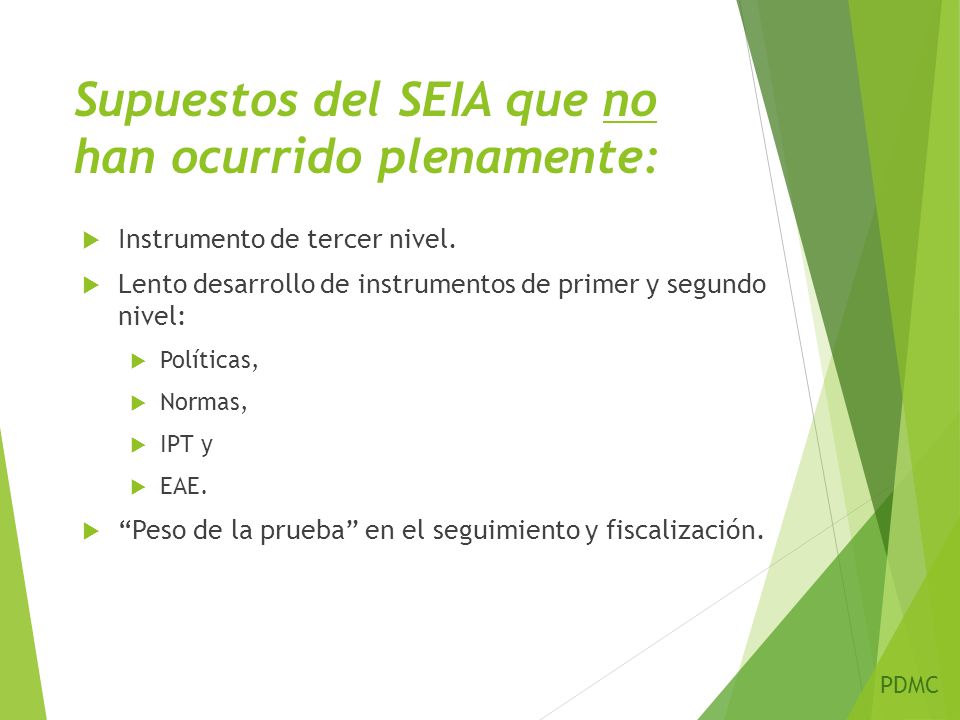 Supuestos del SEIA que no han ocurrido plenamente:

Instrumento de tercer nivel.

Lento desarrollo de instrumentos de primer y segundo nivel:

Políticas,

Normas,

IPT y

EAE.

“Peso de la prueba” en el seguimiento y fiscalización.

PDMC